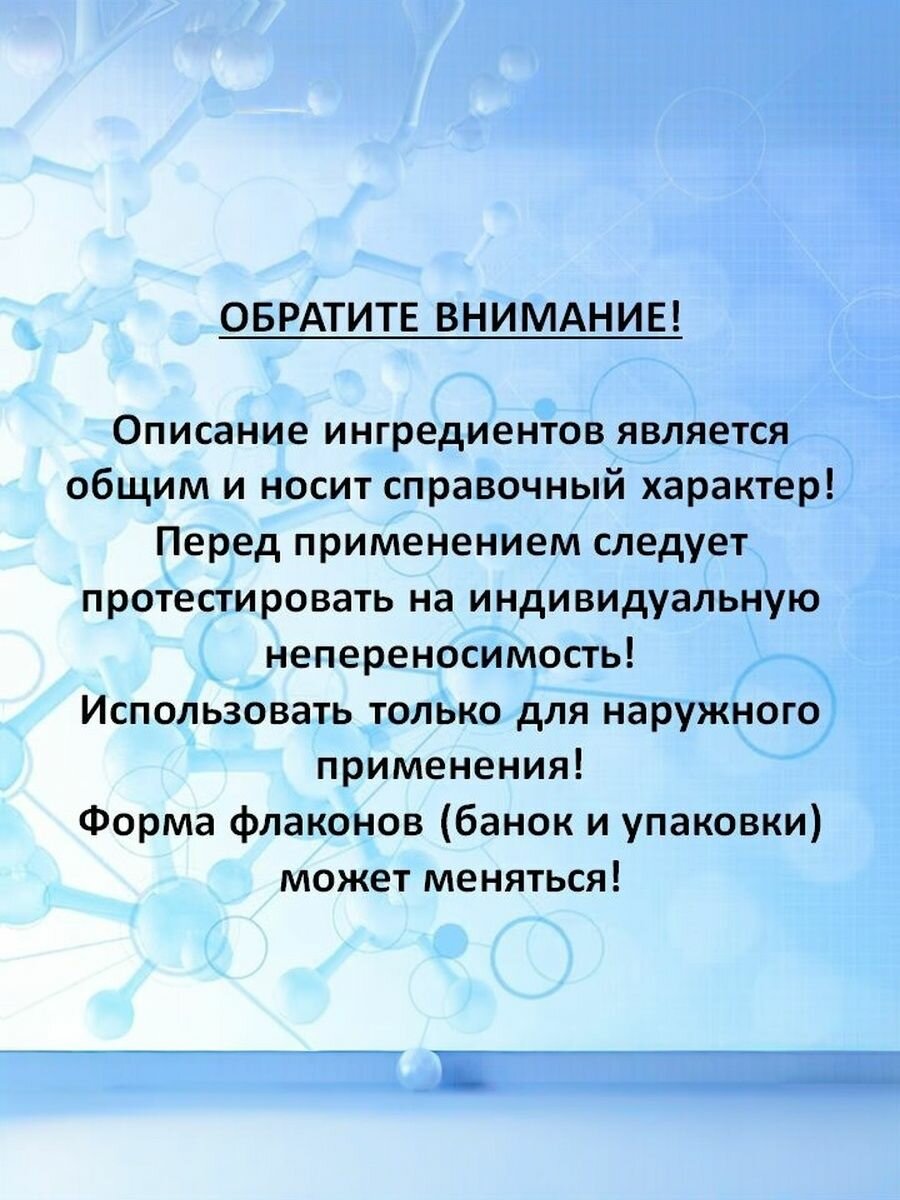 ОБРАТИТЕ ВНИМАНИЕ!

Описание ингредиентов является общим и носит справочный характер!
Перед применением следует протестировать на индивидуальную непереносимость!
Использовать только для наружного применения!
Форма флаконов (банок и упаковки) может меняться!